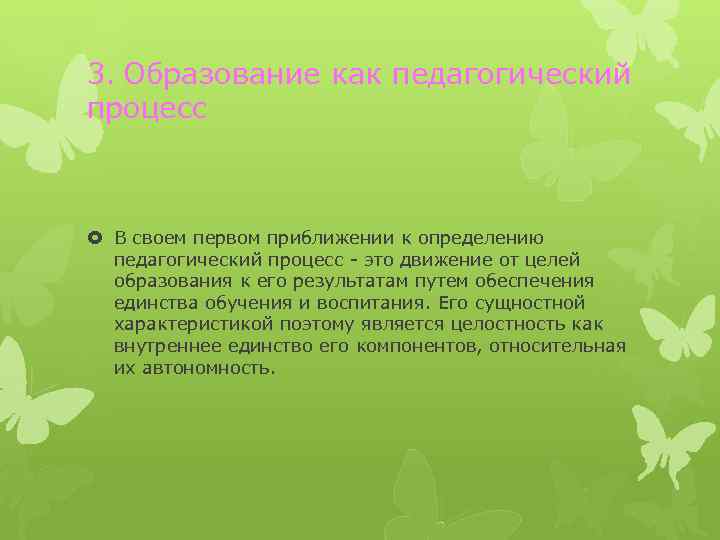 3. Образование как педагогический процесс

В своем первом приближении к определению педагогический процесс - это движение от целей образования к его результатам путем обеспечения единства обучения и воспитания. Его сущностной характеристикой поэтому является целостность как внутреннее единство его компонентов, относительная их автономность.